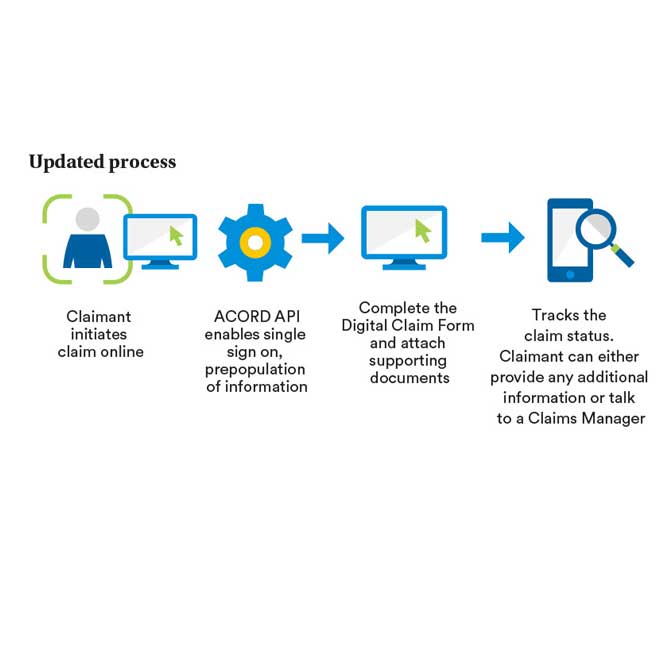 Updated process

Claimant initiates claim online

ACORD API enables single sign on, prepopulation of information

Complete the Digital Claim Form and attach supporting documents

Tracks the claim status. Claimant can either provide any additional information or talk to a Claims Manager